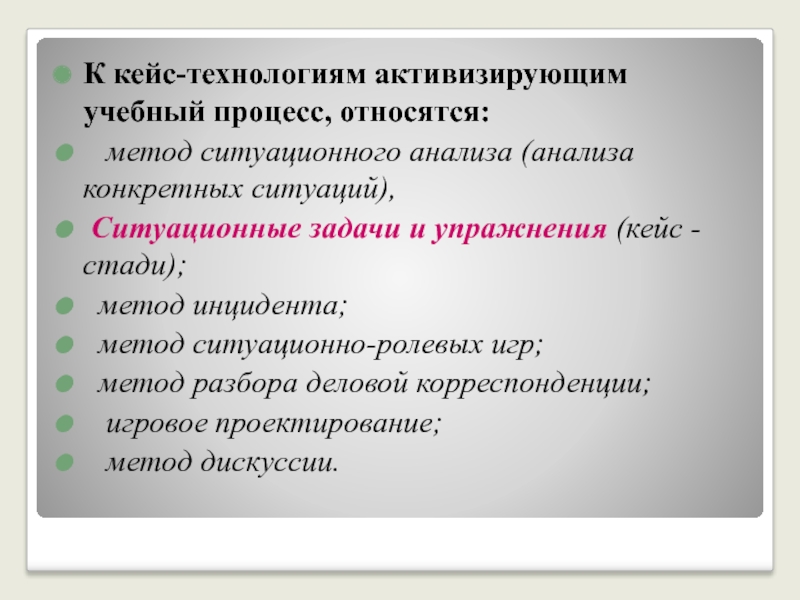 К кейс-технологиям активизирующим учебный процесс, относятся:

метод ситуационного анализа (анализа конкретных ситуаций),

Ситуационные задачи и упражнения (кейс - стади);

метод инцидента;

метод ситуационно-ролевых игр;

метод разбора деловой корреспонденции;

игровое проектирование;

метод дискуссии.